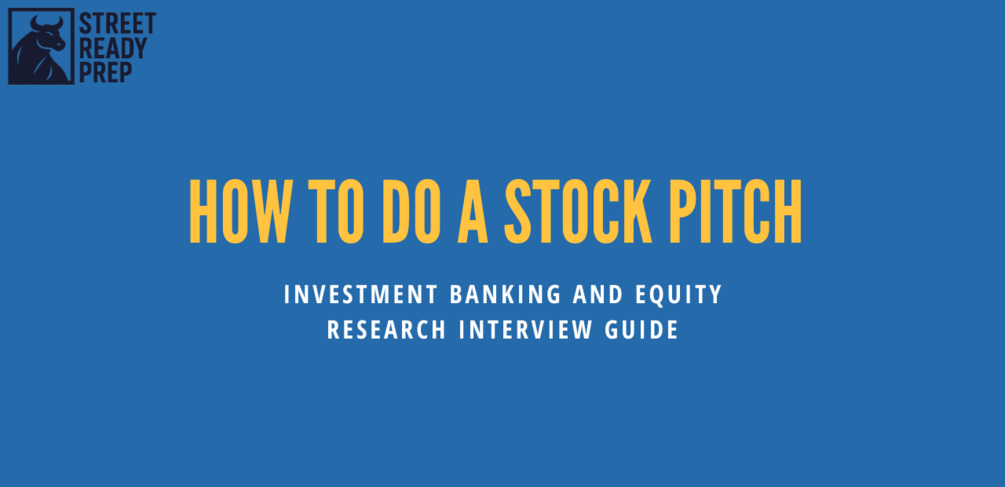 STREET READY PREP

HOW TO DO A STOCK PITCH

INVESTMENT BANKING AND EQUITY RESEARCH INTERVIEW GUIDE